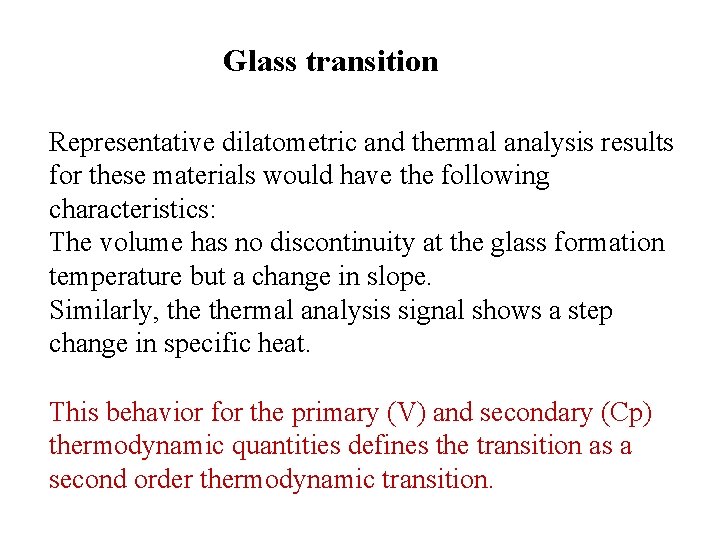 Glass transition

Representative dilatometric and thermal analysis results for these materials would have the following characteristics:
The volume has no discontinuity at the glass formation temperature but a change in slope.
Similarly, the thermal analysis signal shows a step change in specific heat.

This behavior for the primary (V) and secondary (Cp) thermodynamic quantities defines the transition as a second order thermodynamic transition.